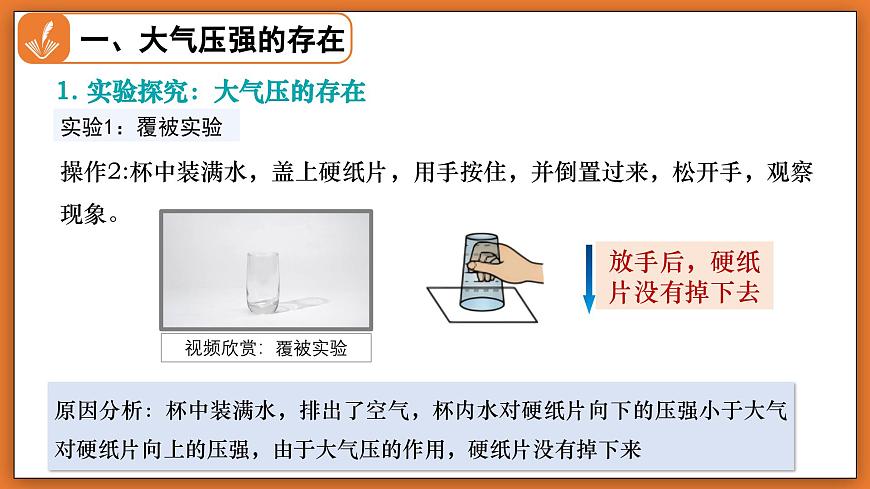 一、大气压强的存在

1. 实验探究：大气压的存在

实验1：覆被实验

操作2:杯中装满水，盖上硬纸片，用手按住，并倒置过来，松开手，观察现象。

视频欣赏：覆被实验

放手后，硬纸片没有掉下去

原因分析：杯中装满水，排出了空气，杯内水对硬纸片向下的压强小于大气对硬纸片向上的压强，由于大气压的作用，硬纸片没有掉下来